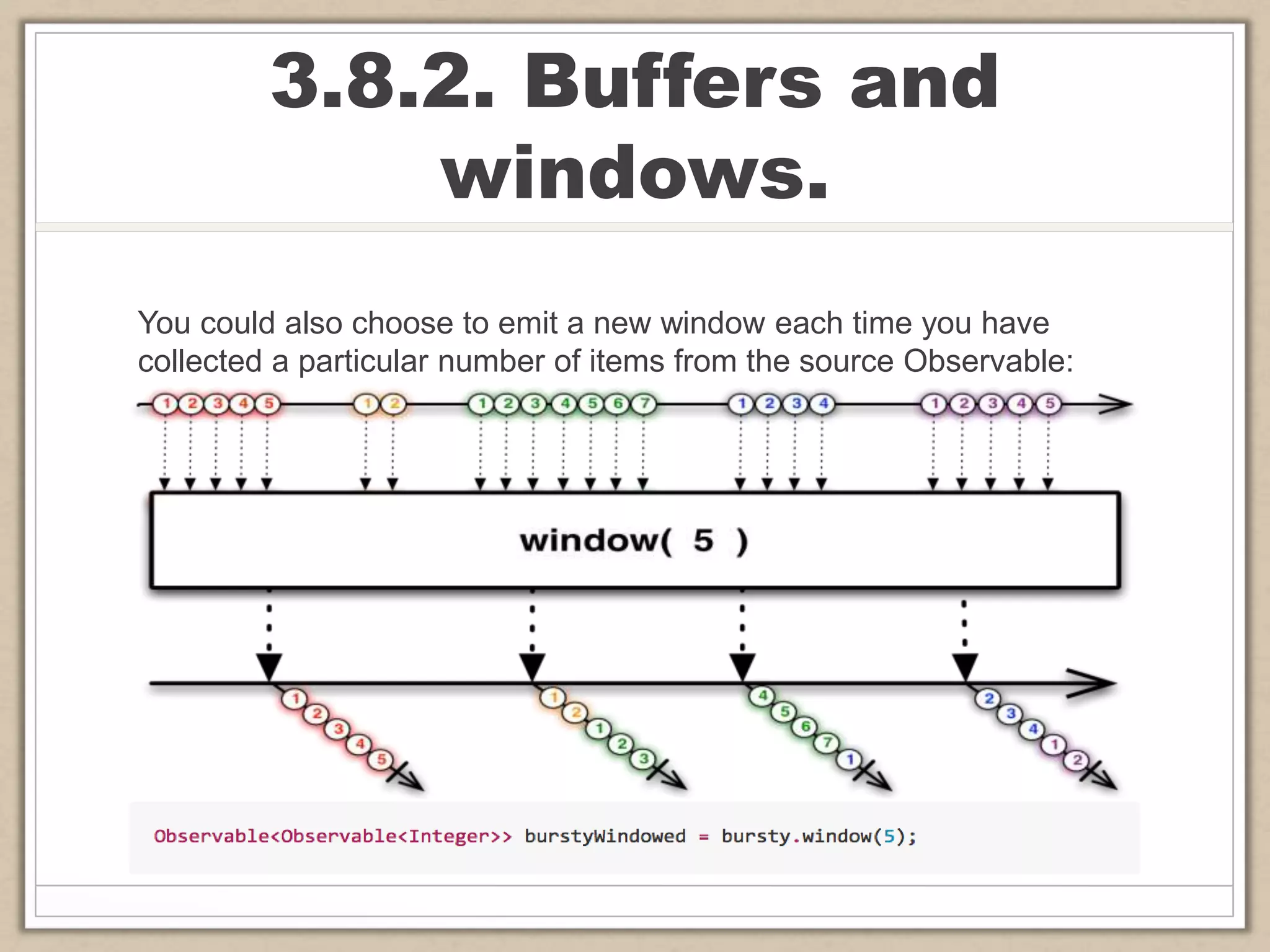 3.8.2. Buffers and windows.

You could also choose to emit a new window each time you have collected a particular number of items from the source Observable:

1 2 3 4 5 1 2 1 2 3 4 5 6 7 1 2 3 4 1 2 3 4 5

window( 5 )

1 2 3 4 5

1 2 1 2 3

4 5 6 7 1

2 3 4 1 2

Observable<Observable<Integer>> burstyWindowed = bursty.window(5);